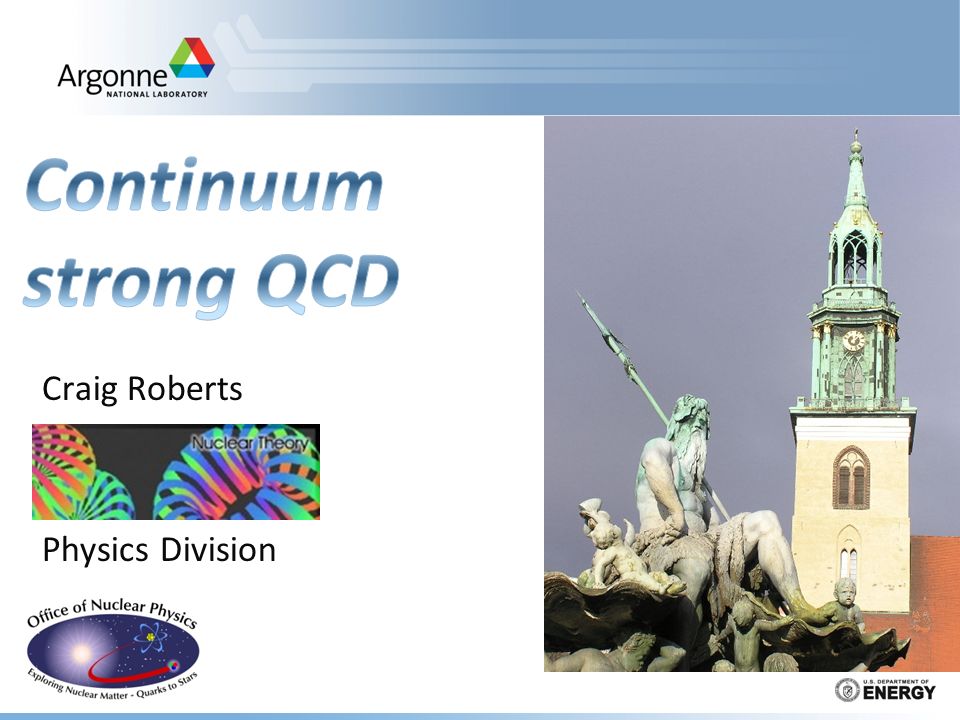 Argonne
NATIONAL LABORATORY

Continuum strong QCD

Craig Roberts

Nuclear Theory

Physics Division

Office of Nuclear Physics
Exploring Nuclear Matter - Quarks to Stars

U.S. DEPARTMENT OF ENERGY